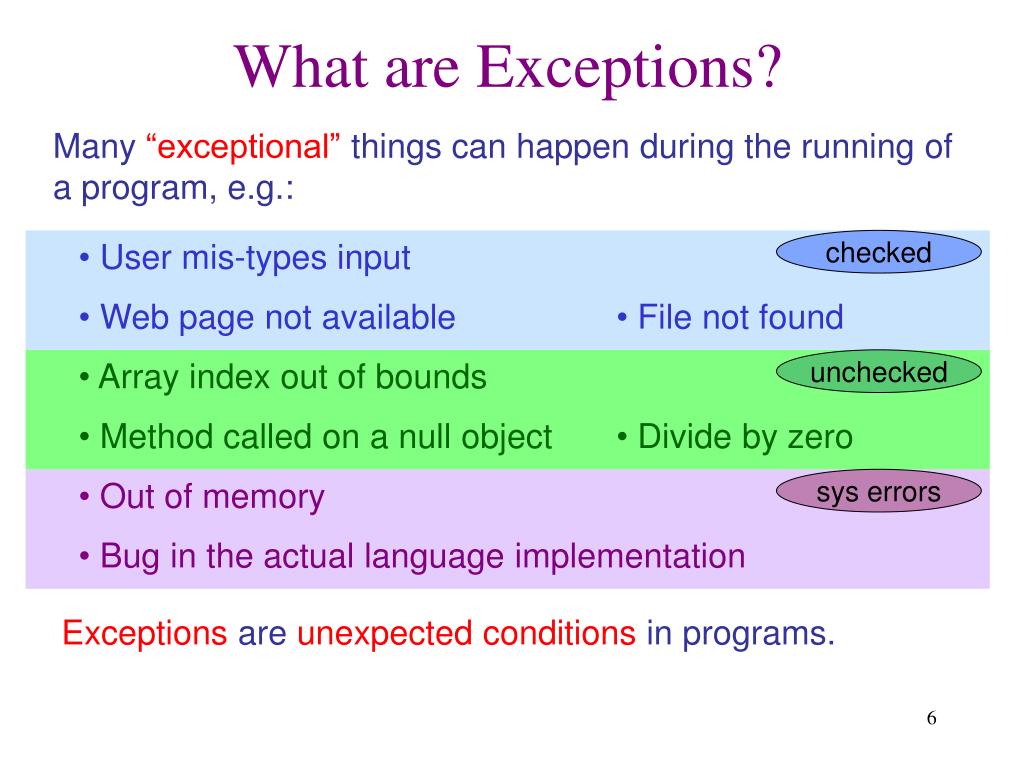 What are Exceptions?

Many “exceptional” things can happen during the running of a program, e.g.:

• User mis-types input

checked

• Web page not available • File not found

• Array index out of bounds

unchecked

• Method called on a null object • Divide by zero

• Out of memory

sys errors

• Bug in the actual language implementation

Exceptions are unexpected conditions in programs.

6